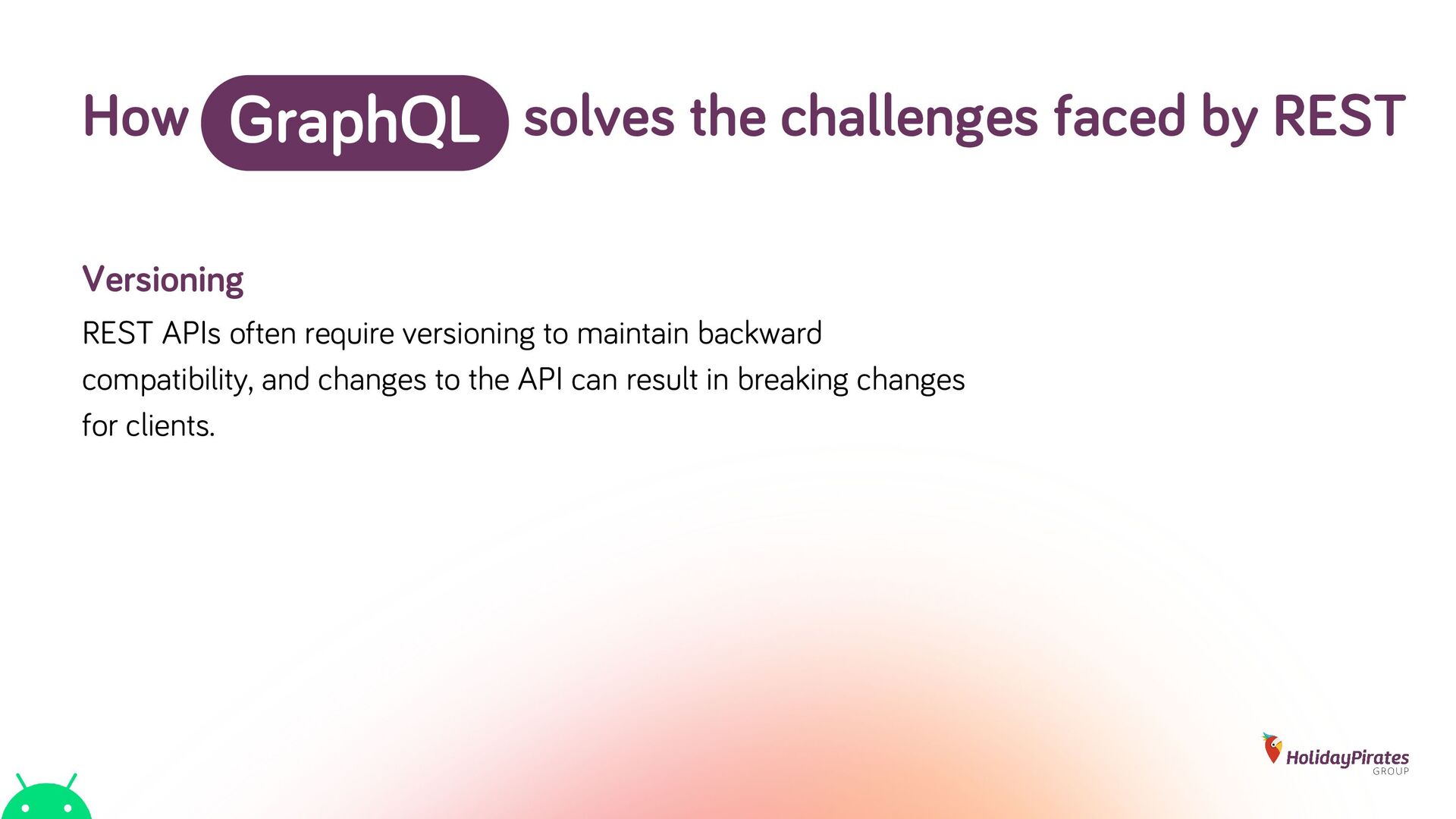 How GraphQL solves the challenges faced by REST

Versioning

REST APIs often require versioning to maintain backward compatibility, and changes to the API can result in breaking changes for clients.

HolidayPirates GROUP